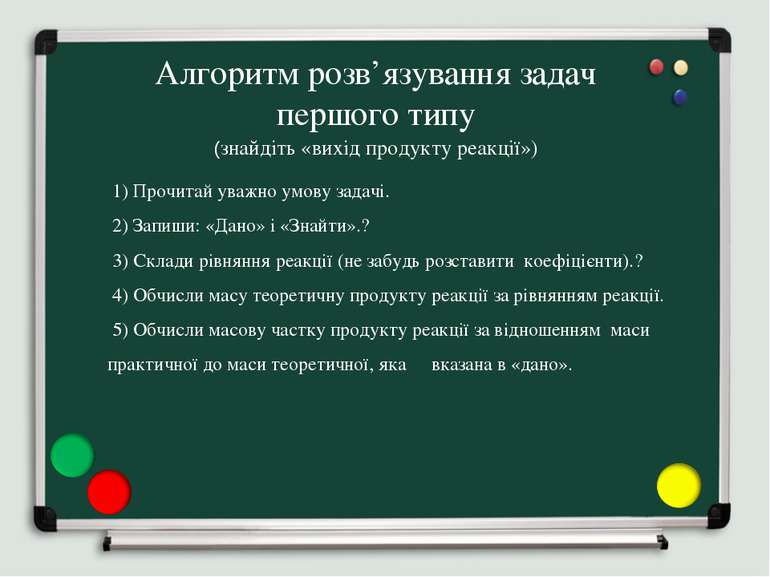 Алгоритм розв’язування задач першого типу
(знайдіть «вихід продукту реакції»)

1) Прочитай уважно умову задачі.

2) Запиши: «Дано» і «Знайти».?

3) Склади рівняння реакції (не забудь розставити коефіцієнти).?

4) Обчисли масу теоретичну продукту реакції за рівнянням реакції.

5) Обчисли масову частку продукту реакції за відношенням маси практичної до маси теоретичної, яка вказана в «дано».